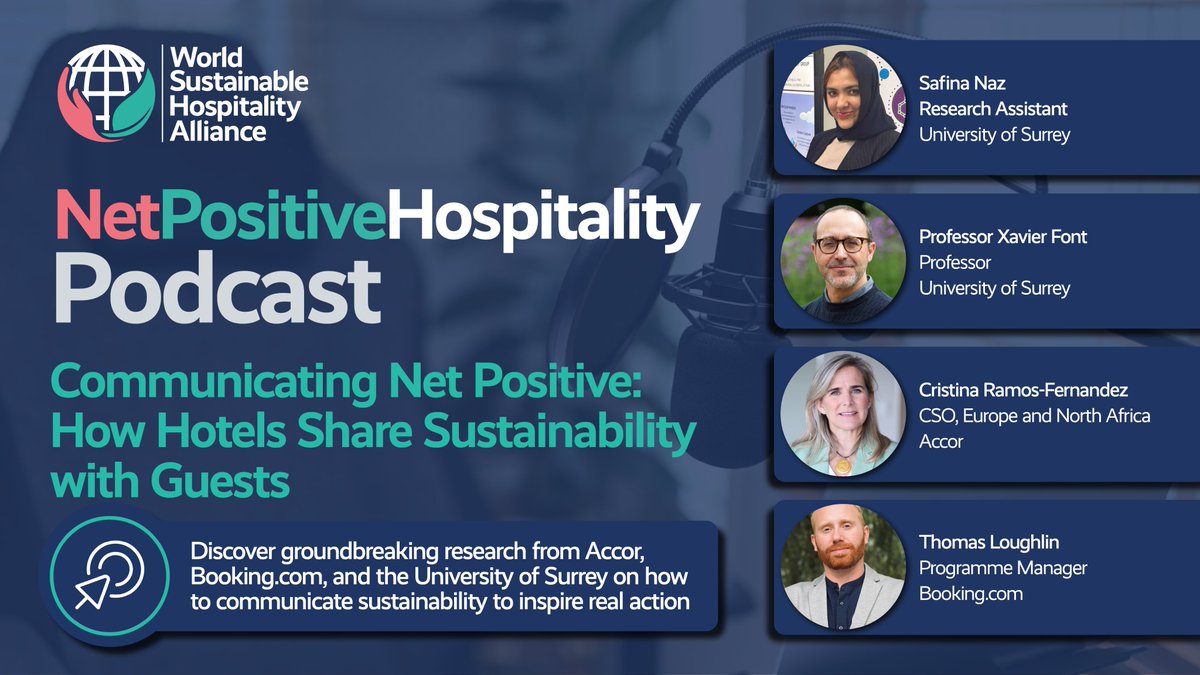 World Sustainable Hospitality Alliance

NetPositiveHospitality Podcast

Communicating Net Positive: How Hotels Share Sustainability with Guests

Discover groundbreaking research from Accor, Booking.com, and the University of Surrey on how to communicate sustainability to inspire real action

Safina Naz
Research Assistant
University of Surrey

Professor Xavier Font
Professor
University of Surrey

Cristina Ramos-Fernandez
CSO, Europe and North Africa
Accor

Thomas Loughlin
Programme Manager
Booking.com